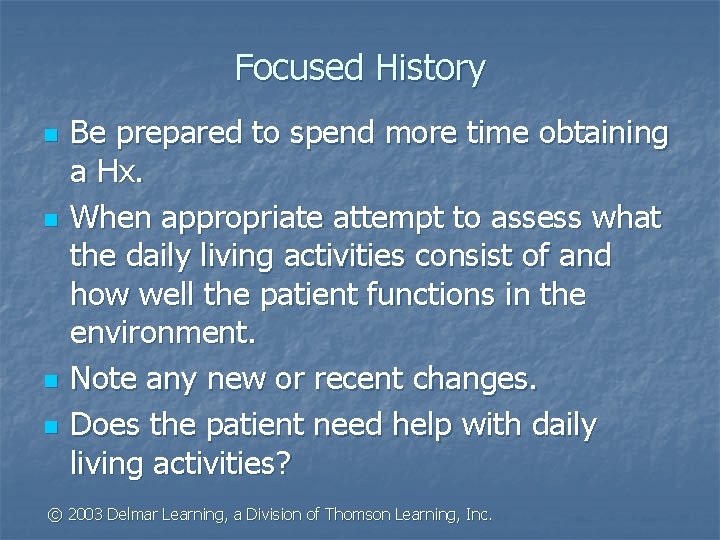 Focused History

- Be prepared to spend more time obtaining a Hx.
- When appropriate attempt to assess what the daily living activities consist of and how well the patient functions in the environment.
- Note any new or recent changes.
- Does the patient need help with daily living activities?

© 2003 Delmar Learning, a Division of Thomson Learning, Inc.